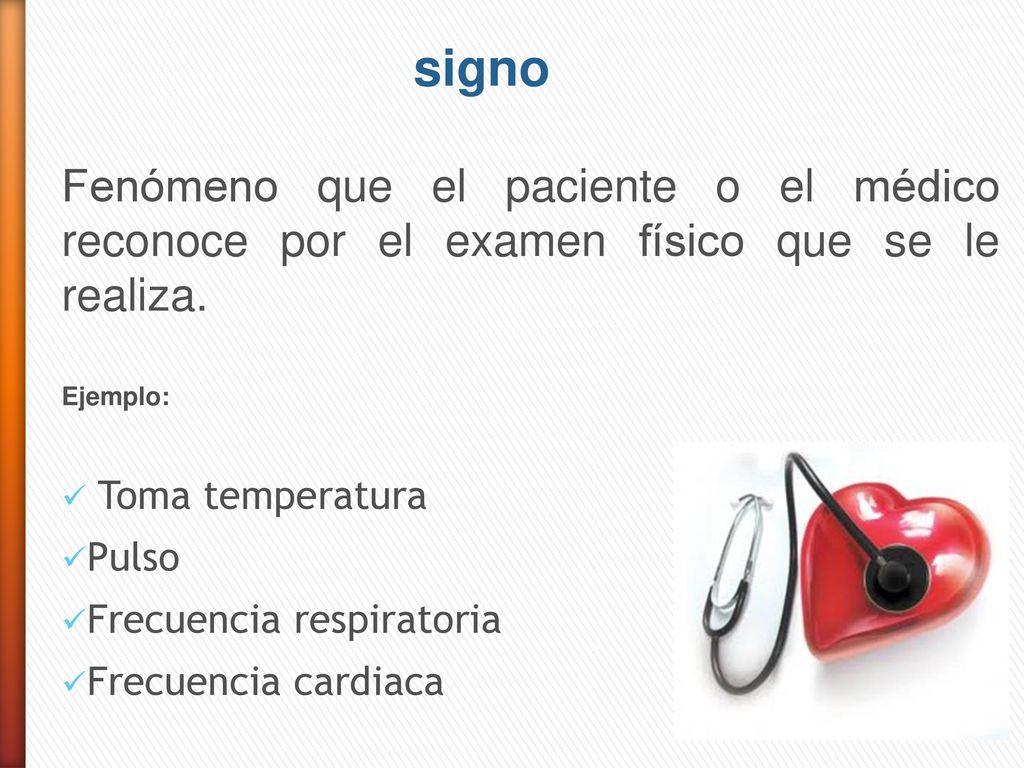 signo

Fenómeno que el paciente o el médico reconoce por el examen físico que se le realiza.

Ejemplo:

✓ Toma temperatura
✓Pulso
✓Frecuencia respiratoria
✓Frecuencia cardiaca